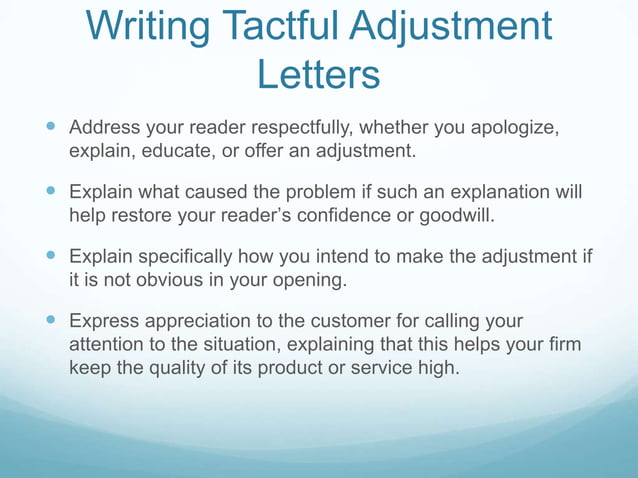 Writing Tactful Adjustment Letters

- Address your reader respectfully, whether you apologize, explain, educate, or offer an adjustment.
- Explain what caused the problem if such an explanation will help restore your reader's confidence or goodwill.
- Explain specifically how you intend to make the adjustment if it is not obvious in your opening.
- Express appreciation to the customer for calling your attention to the situation, explaining that this helps your firm keep the quality of its product or service high.